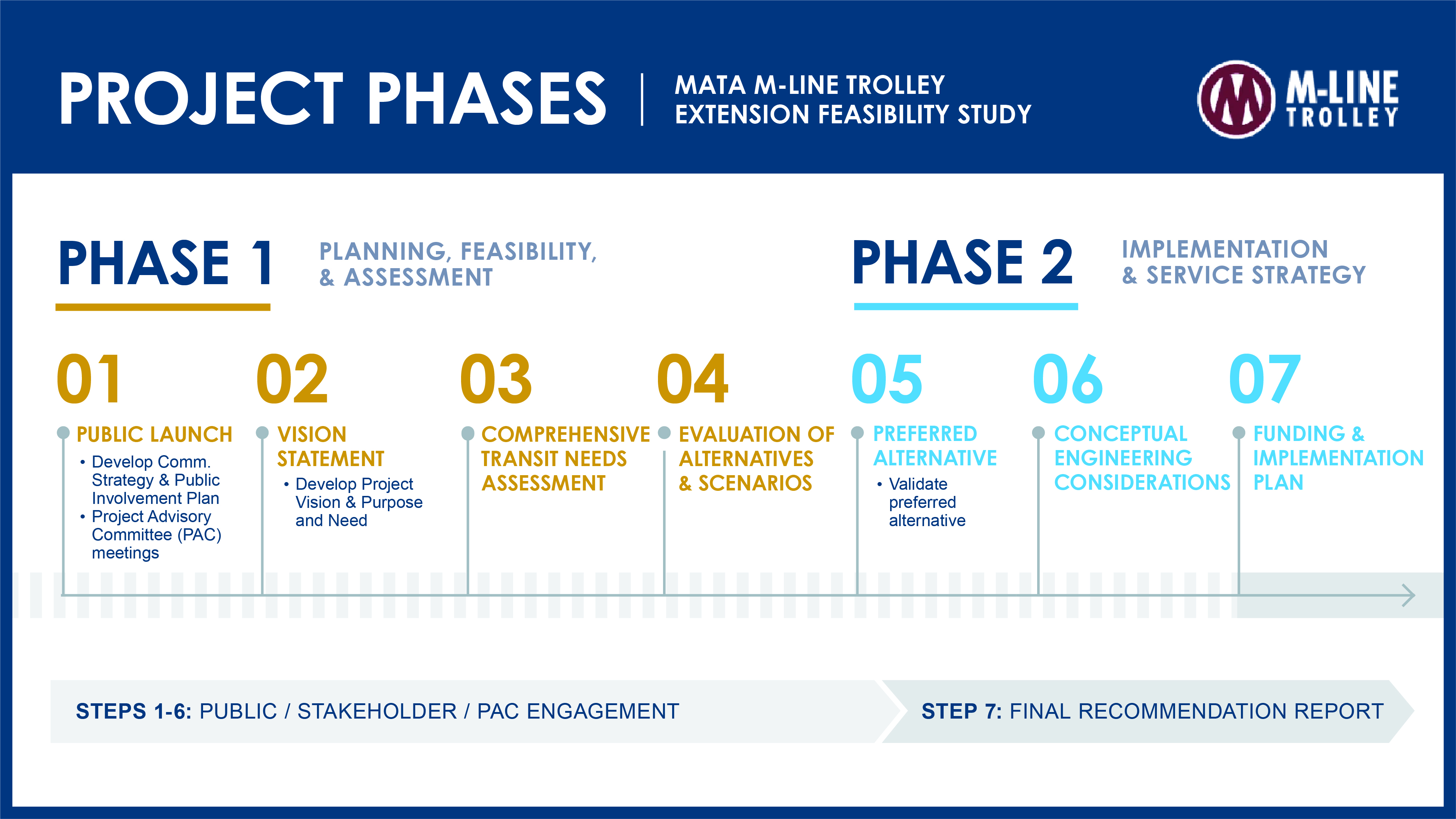 PROJECT PHASES | MATA M-LINE TROLLEY EXTENSION FEASIBILITY STUDY

M-LINE TROLLEY

PHASE 1 PLANNING, FEASIBILITY, & ASSESSMENT

PHASE 2 IMPLEMENTATION & SERVICE STRATEGY

01
PUBLIC LAUNCH
• Develop Comm. Strategy & Public Involvement Plan
• Project Advisory Committee (PAC) meetings

02
VISION STATEMENT
• Develop Project Vision & Purpose and Need

03
COMPREHENSIVE TRANSIT NEEDS ASSESSMENT

04
EVALUATION OF ALTERNATIVES & SCENARIOS

05
PREFERRED ALTERNATIVE
• Validate preferred alternative

06
CONCEPTUAL ENGINEERING CONSIDERATIONS

07
FUNDING & IMPLEMENTATION PLAN

STEPS 1-6: PUBLIC / STAKEHOLDER / PAC ENGAGEMENT

STEP 7: FINAL RECOMMENDATION REPORT